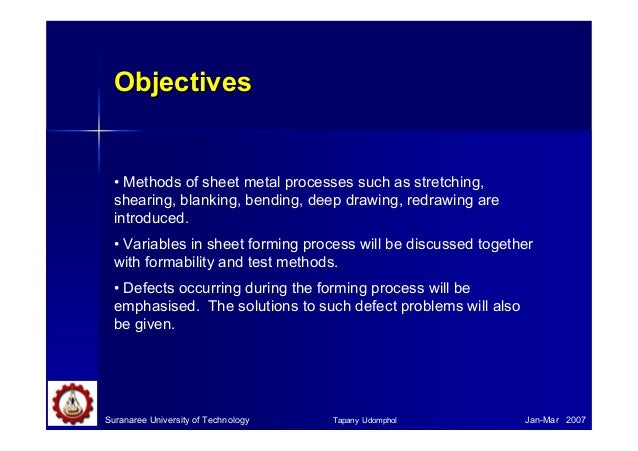 Objectives

• Methods of sheet metal processes such as stretching, shearing, blanking, bending, deep drawing, redrawing are introduced.

• Variables in sheet forming process will be discussed together with formability and test methods.

• Defects occurring during the forming process will be emphasised. The solutions to such defect problems will also be given.

Suranaree University of Technology

Tapany Udomphol

Jan-Mar 2007